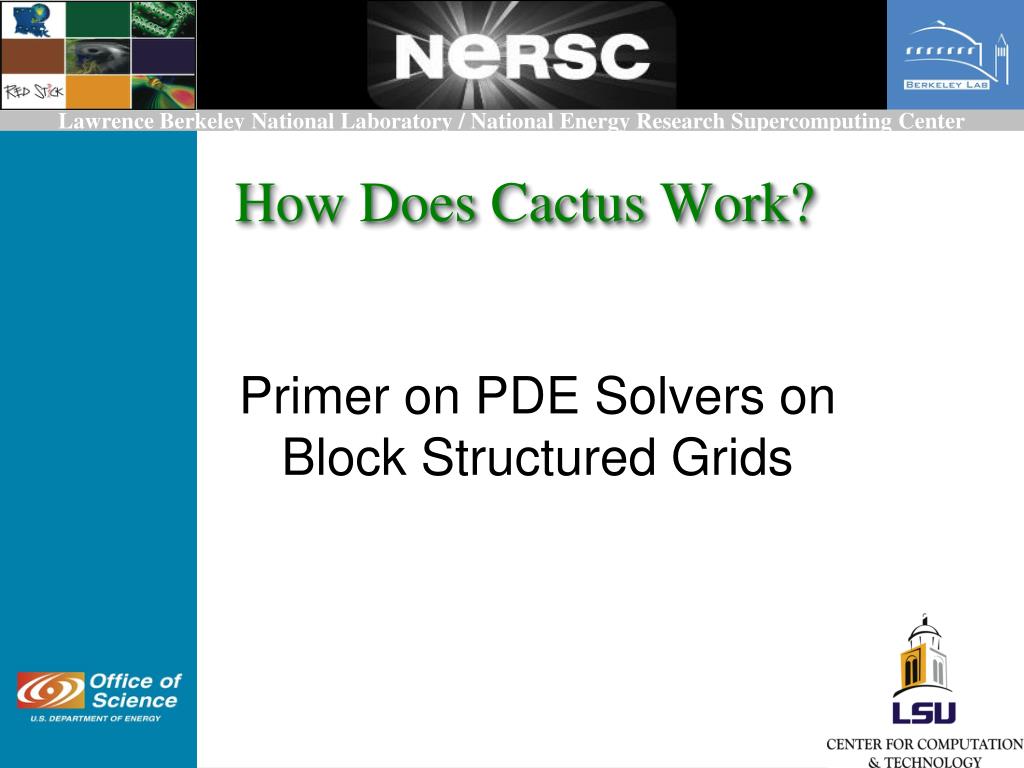 RED STICK

NERSC

BERKELEY LAB

Lawrence Berkeley National Laboratory / National Energy Research Supercomputing Center

How Does Cactus Work?

Primer on PDE Solvers on Block Structured Grids

Office of Science
U.S. DEPARTMENT OF ENERGY

LSU
CENTER FOR COMPUTATION & TECHNOLOGY